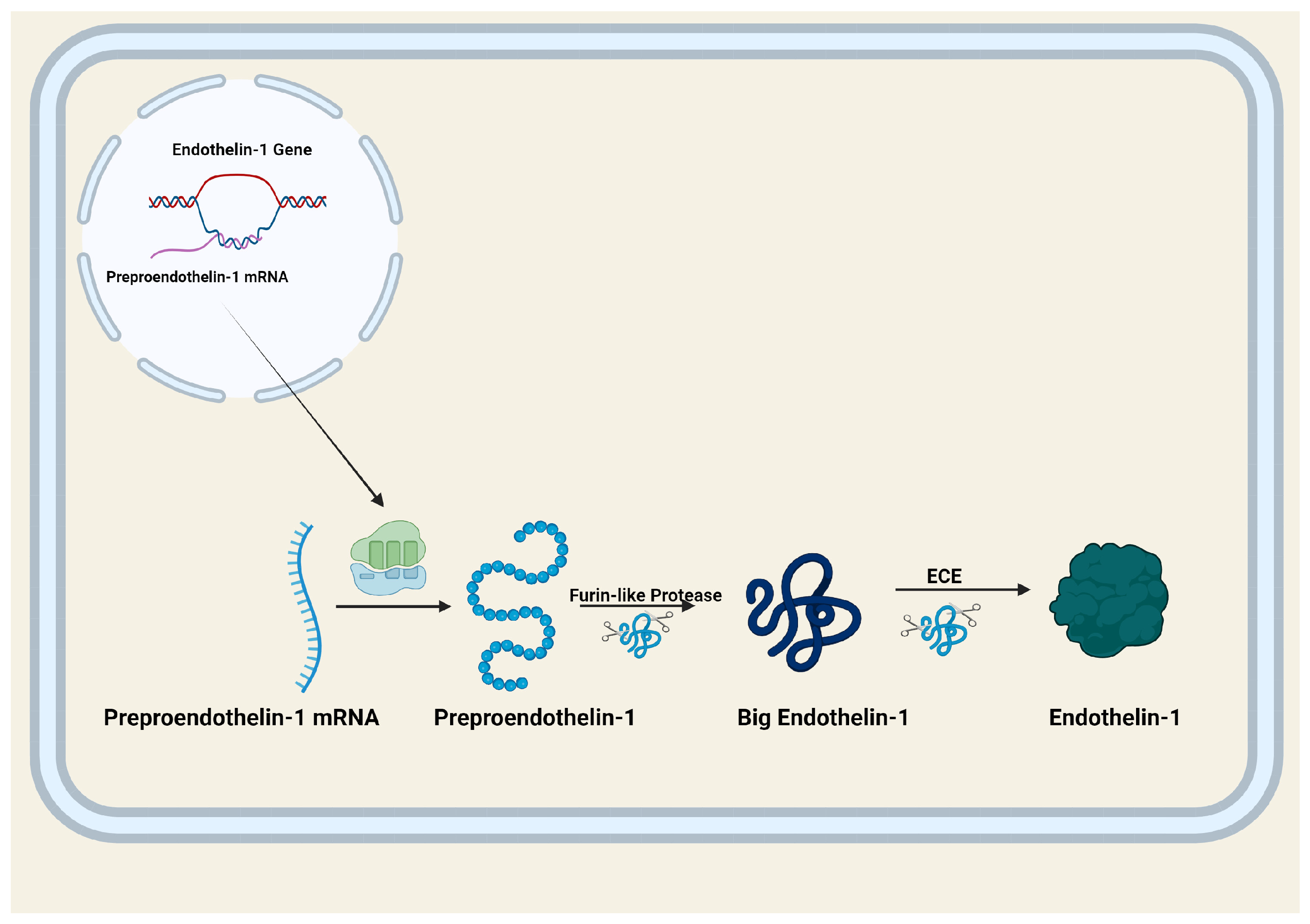 Endothelin-1 Gene

Preproendothelin-1 mRNA

Furin-like Protease

ECE

Preproendothelin-1 mRNA

Preproendothelin-1

Big Endothelin-1

Endothelin-1